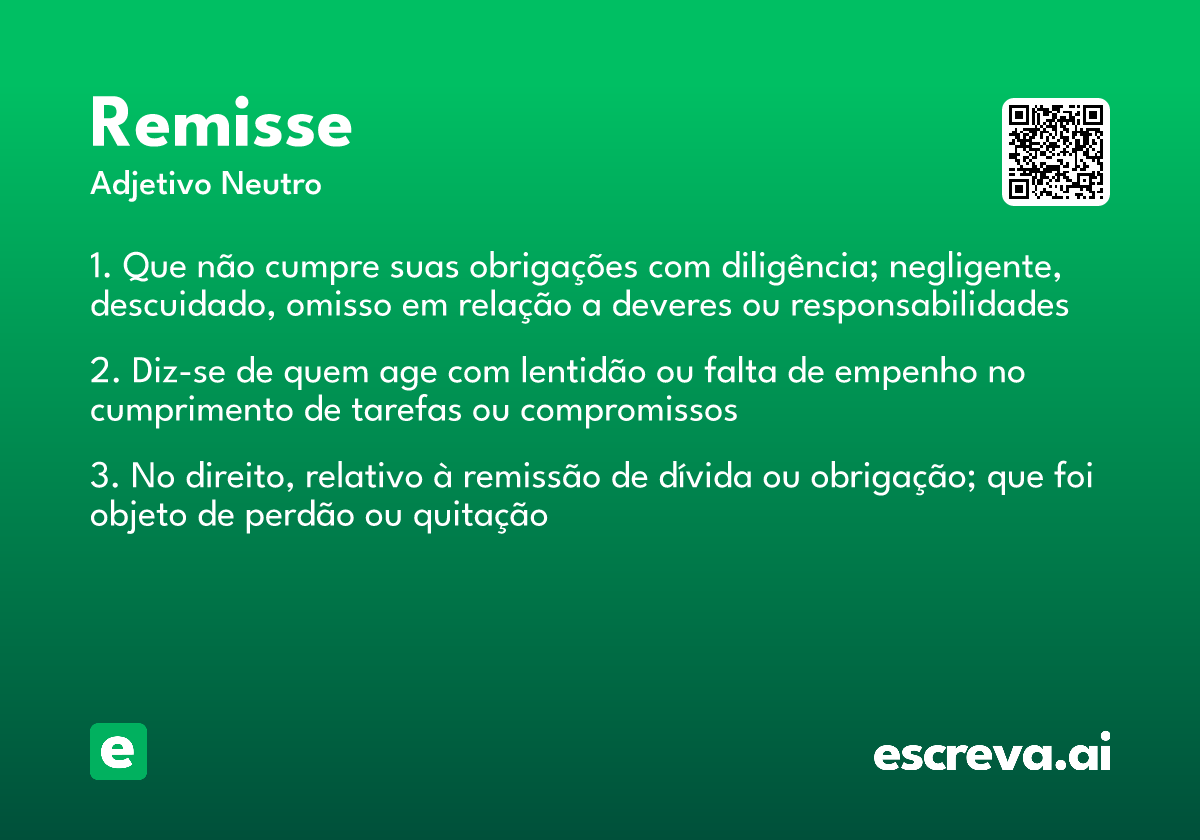 Remisse
Adjetivo Neutro

1. Que não cumpre suas obrigações com diligência; negligente, descuidado, omisso em relação a deveres ou responsabilidades

2. Diz-se de quem age com lentidão ou falta de empenho no cumprimento de tarefas ou compromissos

3. No direito, relativo à remissão de dívida ou obrigação; que foi objeto de perdão ou quitação

e

escreva.ai